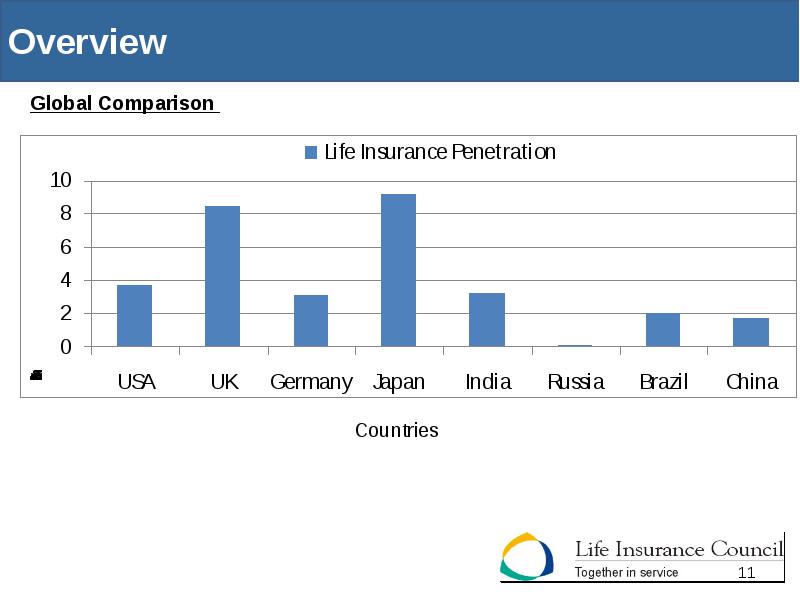 Overview

Global Comparison

Life Insurance Penetration

10
8
6
4
2
0

USA UK Germany Japan India Russia Brazil China

Countries

Life Insurance Council
Together in service
11